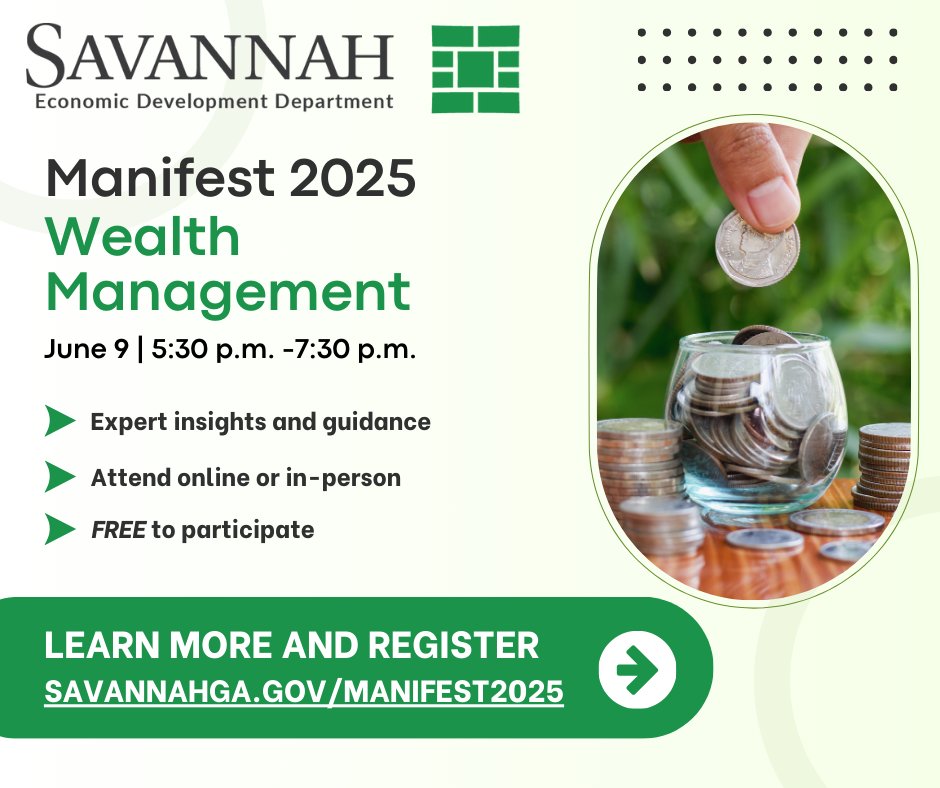 SAVANNAH
Economic Development Department

Manifest 2025
Wealth Management

June 9 | 5:30 p.m. -7:30 p.m.

Expert insights and guidance

Attend online or in-person

FREE to participate

LEARN MORE AND REGISTER
SAVANNAHGA.GOV/MANIFEST2025